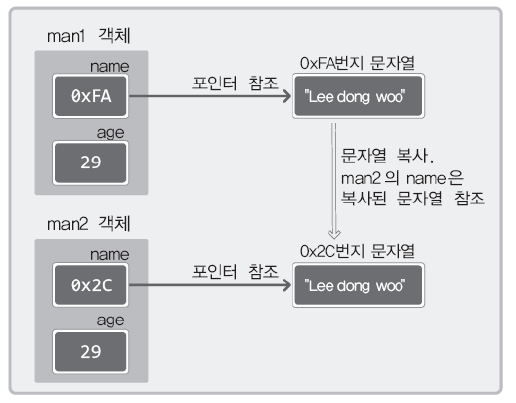 man1 객체

name

0xFA

age

29

포인터 참조

0xFA번지 문자열

"Lee dong woo"

문자열 복사.
man2 의 name은
복사된 문자열 참조

man2 객체

name

0x2C

age

29

포인터 참조

0x2C번지 문자열

"Lee dong woo"